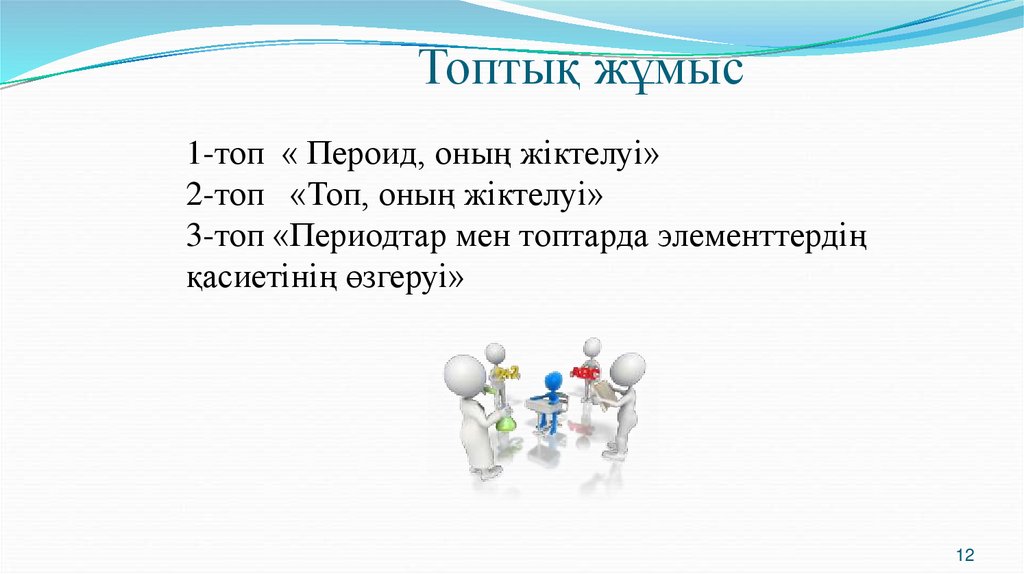 Топтық жұмыс

1-топ « Пероид, оның жіктелуі»
2-топ «Топ, оның жіктелуі»
3-топ «Периодтар мен топтарда элементтердің қасиетінің өзгеруі»

12